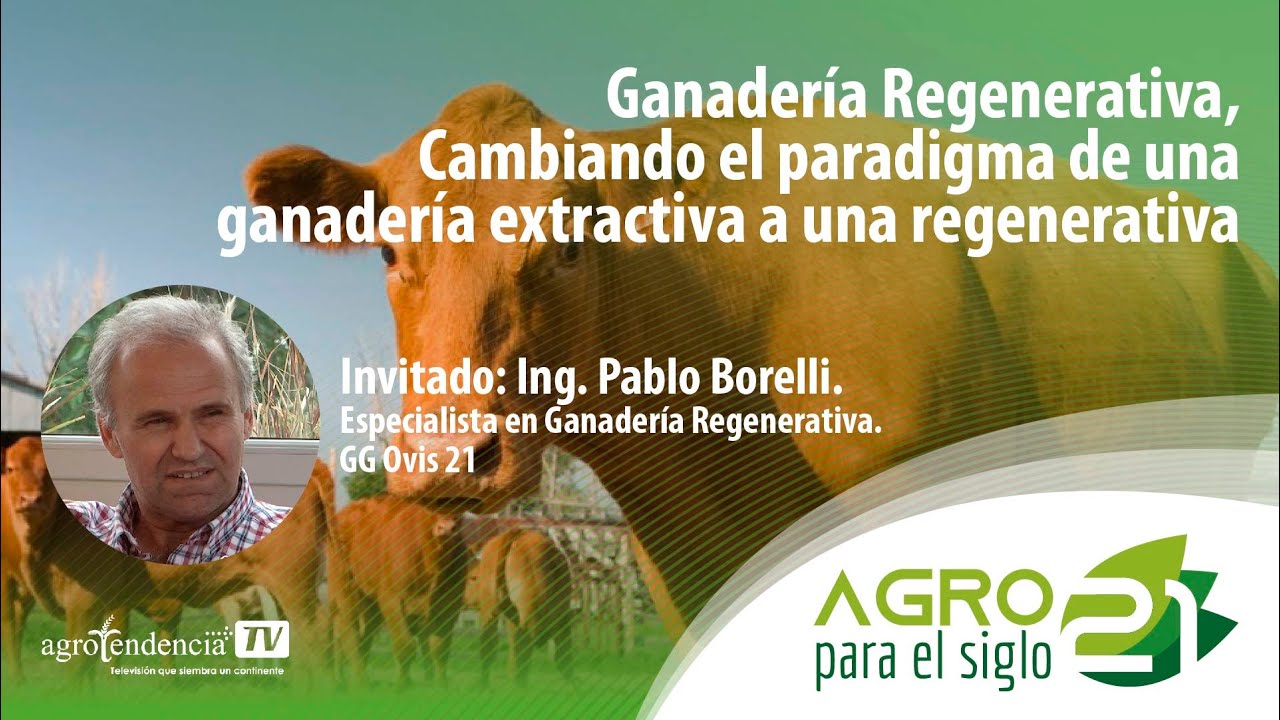 Ganadería Regenerativa, Cambiando el paradigma de una ganadería extractiva a una regenerativa

Invitado: Ing. Pablo Borelli.
Especialista en Ganadería Regenerativa.
GG Ovis 21

agrotendencia TV
Televisión que siembra un continente

AGRO para el siglo 21